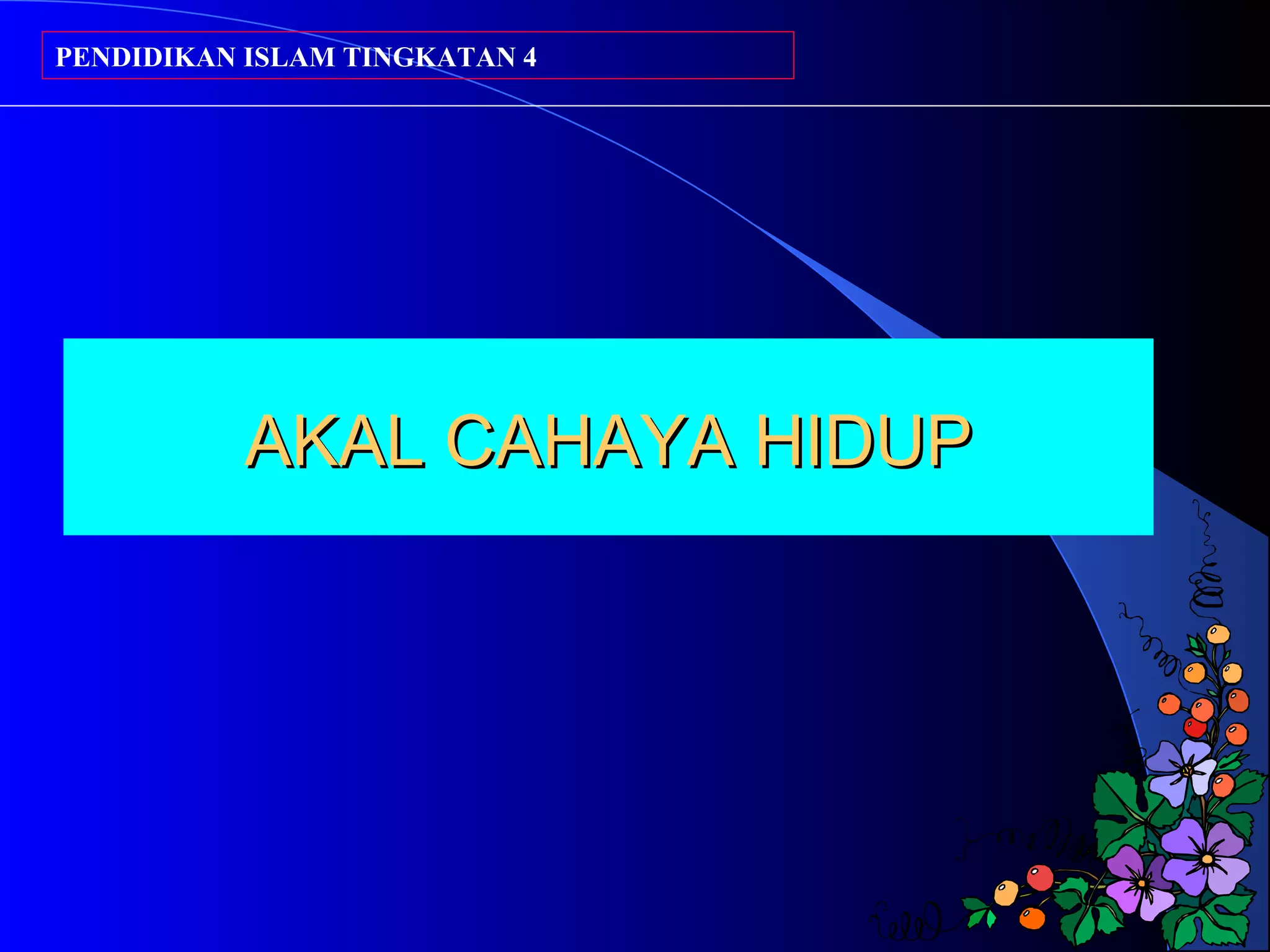 PENDIDIKAN ISLAM TINGKATAN 4

AKAL CAHAYA HIDUP